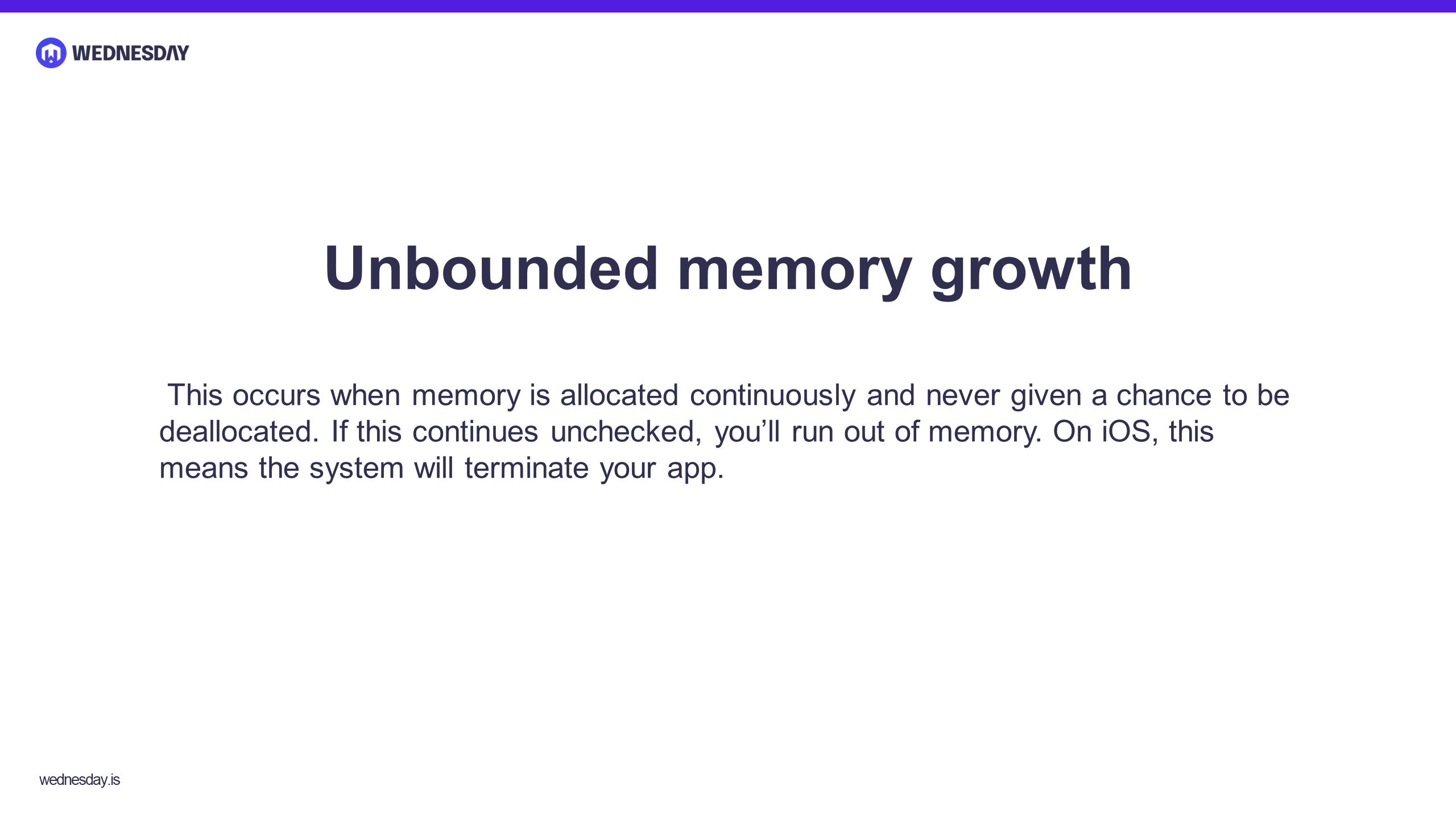 WEDNESDAY

Unbounded memory growth

This occurs when memory is allocated continuously and never given a chance to be deallocated. If this continues unchecked, you’ll run out of memory. On iOS, this means the system will terminate your app.

wednesday.is